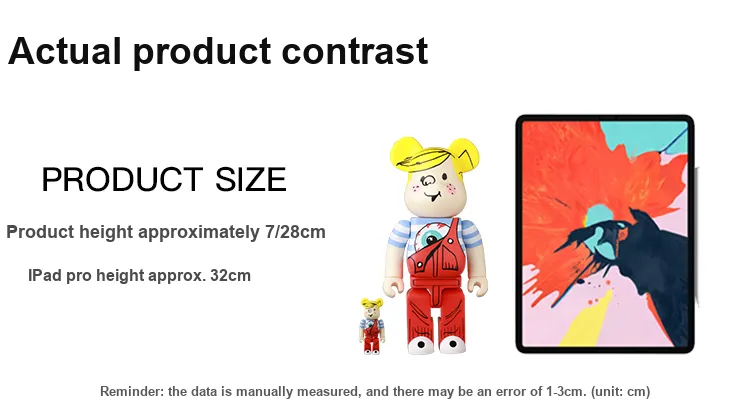 Actual product contrast

PRODUCT SIZE

Product height approximately 7/28cm

IPad pro height approx. 32cm

Reminder: the data is manually measured, and there may be an error of 1-3cm. (unit: cm)